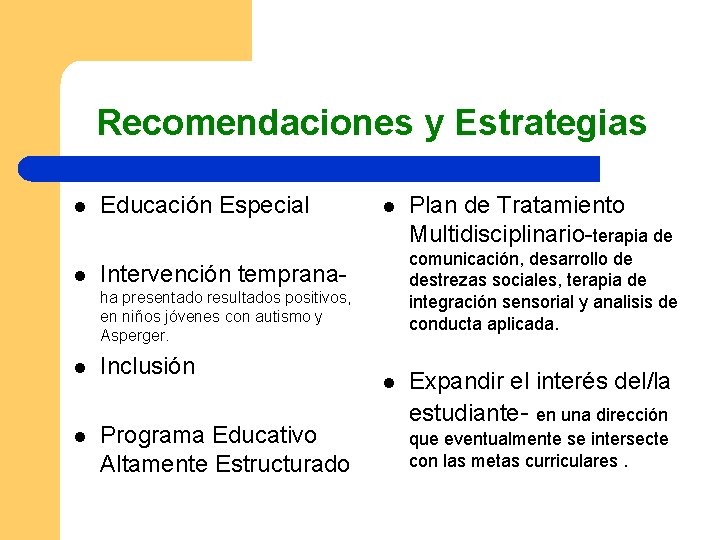 Recomendaciones y Estrategias

- Educación Especial
- Intervención temprana- ha presentado resultados positivos, en niños jóvenes con autismo y Asperger.
- Inclusión
- Programa Educativo Altamente Estructurado

- Plan de Tratamiento Multidisciplinario-terapia de comunicación, desarrollo de destrezas sociales, terapia de integración sensorial y analisis de conducta aplicada.
- Expandir el interés del/la estudiante- en una dirección que eventualmente se intersecte con las metas curriculares .